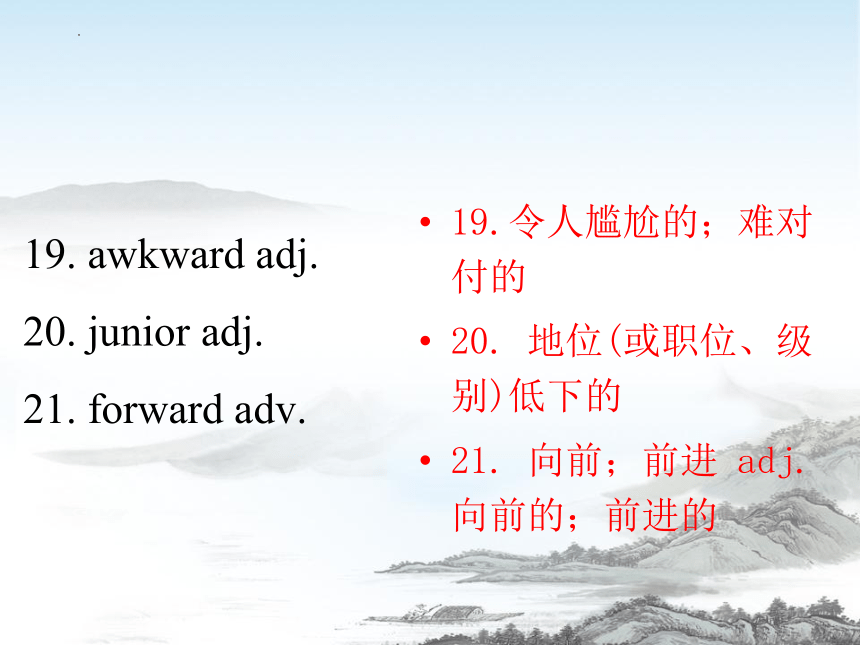 19. awkward adj.

20. junior adj.

21. forward adv.

• 19. 令人尴尬的；难对付的

• 20. 地位(或职位、级别)低下的

• 21. 向前；前进 adj. 向前的；前进的